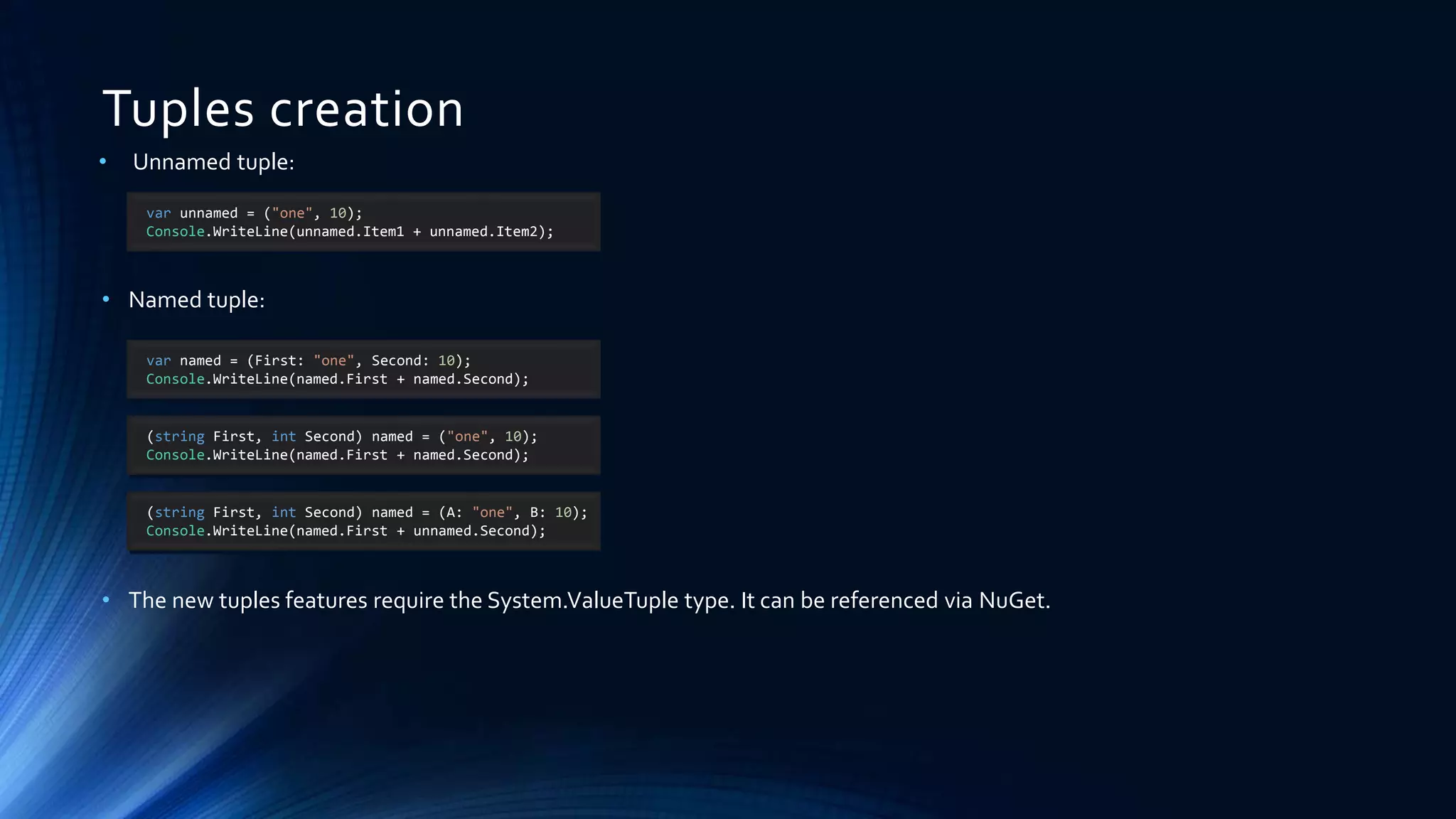 Tuples creation

• Unnamed tuple:

var unnamed = ("one", 10);
Console.WriteLine(unnamed.Item1 + unnamed.Item2);

• Named tuple:

var named = (First: "one", Second: 10);
Console.WriteLine(named.First + named.Second);

(string First, int Second) named = ("one", 10);
Console.WriteLine(named.First + named.Second);

(string First, int Second) named = (A: "one", B: 10);
Console.WriteLine(named.First + unnamed.Second);

• The new tuples features require the System.ValueTuple type. It can be referenced via NuGet.